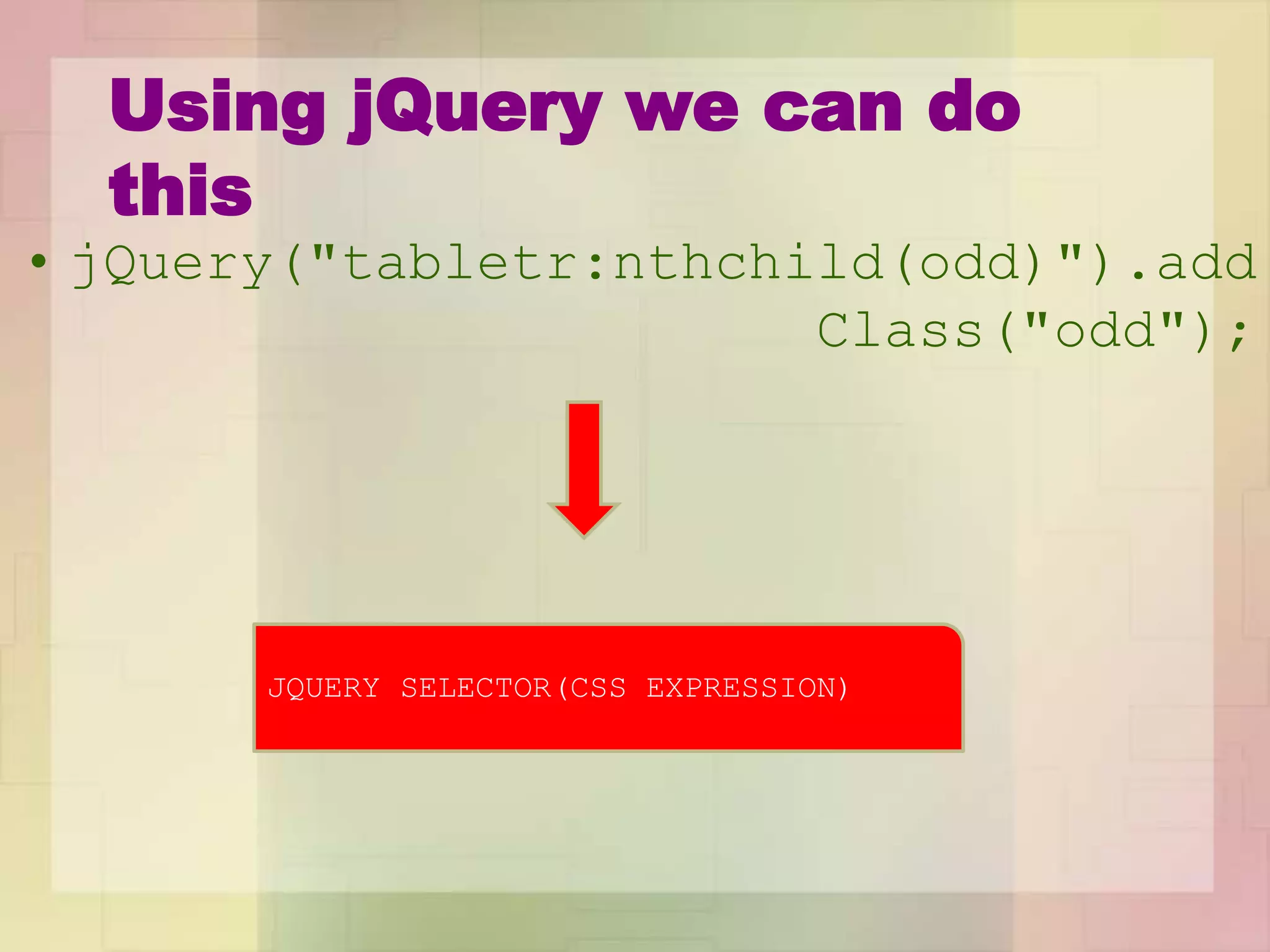 Using jQuery we can do this

• jQuery("tabletr:nthchild(odd)").addClass("odd");

JQUERY SELECTOR(CSS EXPRESSION)